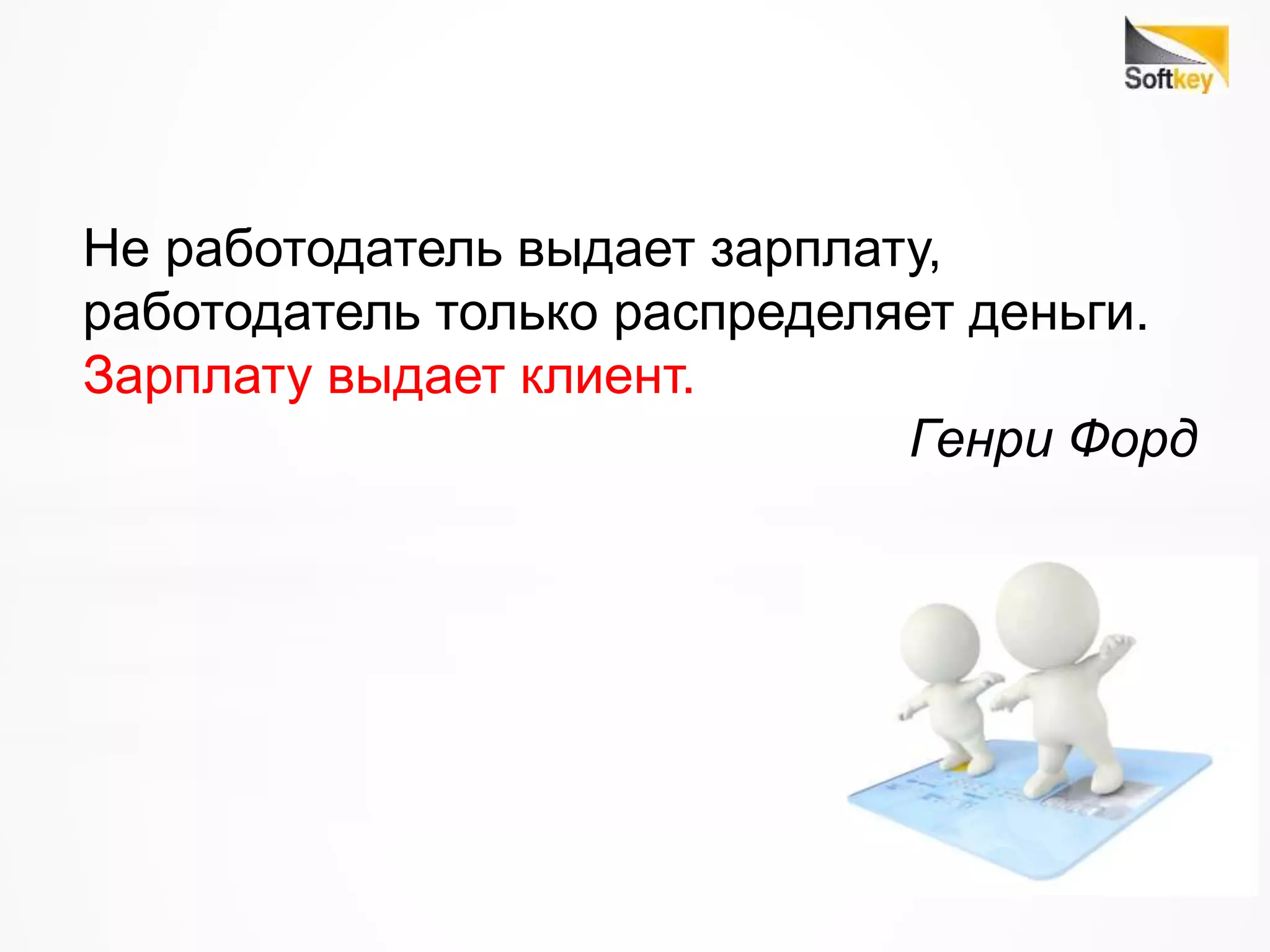 Softkey

Не работодатель выдает зарплату, работодатель только распределяет деньги. Зарплату выдает клиент.

Генри Форд